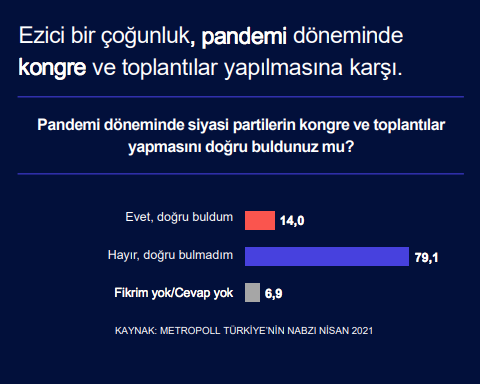 Ezici bir çoğunluk, pandemi döneminde kongre ve toplantılar yapılmasına karşı.

Pandemi döneminde siyasi partilerin kongre ve toplantılar yapmasını doğru buldunuz mu?

Evet, doğru buldum 14,0

Hayır, doğru bulmadım 79,1

Fikrim yok/Cevap yok 6,9

KAYNAK: METROPOLL TÜRKİYE'NİN NABZI NİSAN 2021